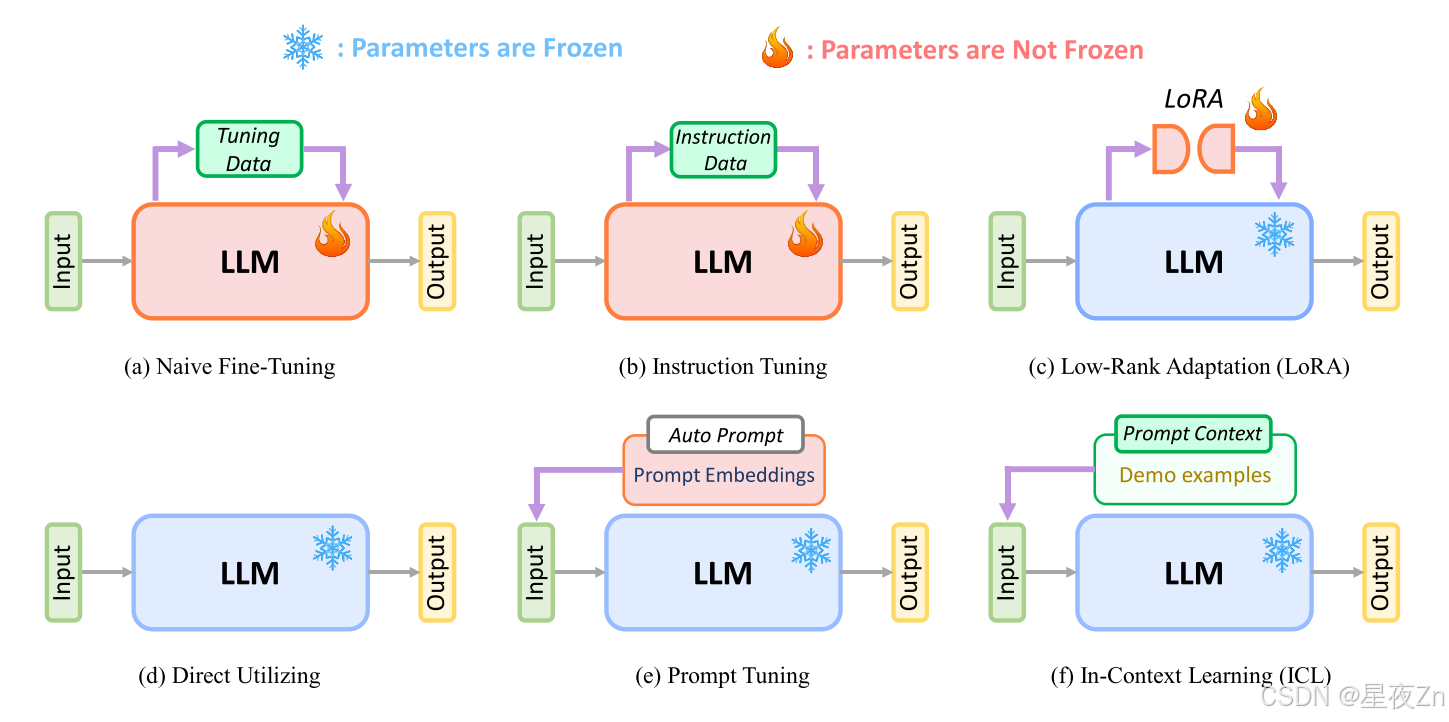 : Parameters are Frozen : Parameters are Not Frozen

Tuning Data
Input
LLM
Output
(a) Naive Fine-Tuning

Instruction Data
Input
LLM
Output
(b) Instruction Tuning

LoRA
Input
LLM
Output
(c) Low-Rank Adaptation (LoRA)

Input
LLM
Output
(d) Direct Utilizing

Auto Prompt
Prompt Embeddings
Input
LLM
Output
(e) Prompt Tuning

Prompt Context
Demo examples
Input
LLM
Output
(f) In-Context Learning (ICL)

CSDN @星夜Zn